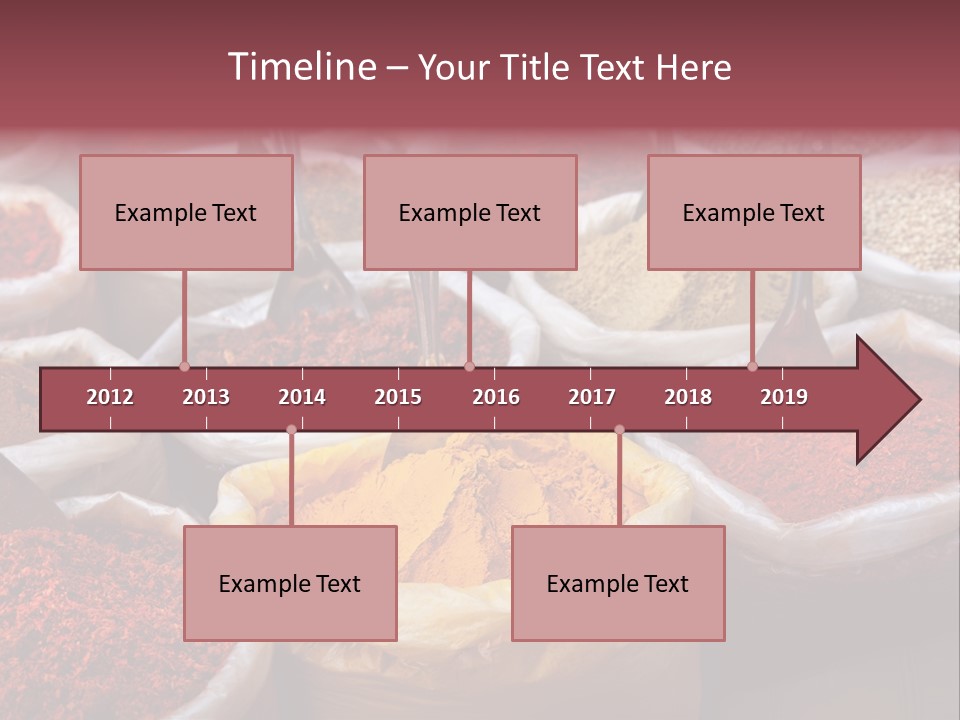 Timeline – Your Title Text Here

Example Text

Example Text

Example Text

2012 2013 2014 2015 2016 2017 2018 2019

Example Text

Example Text